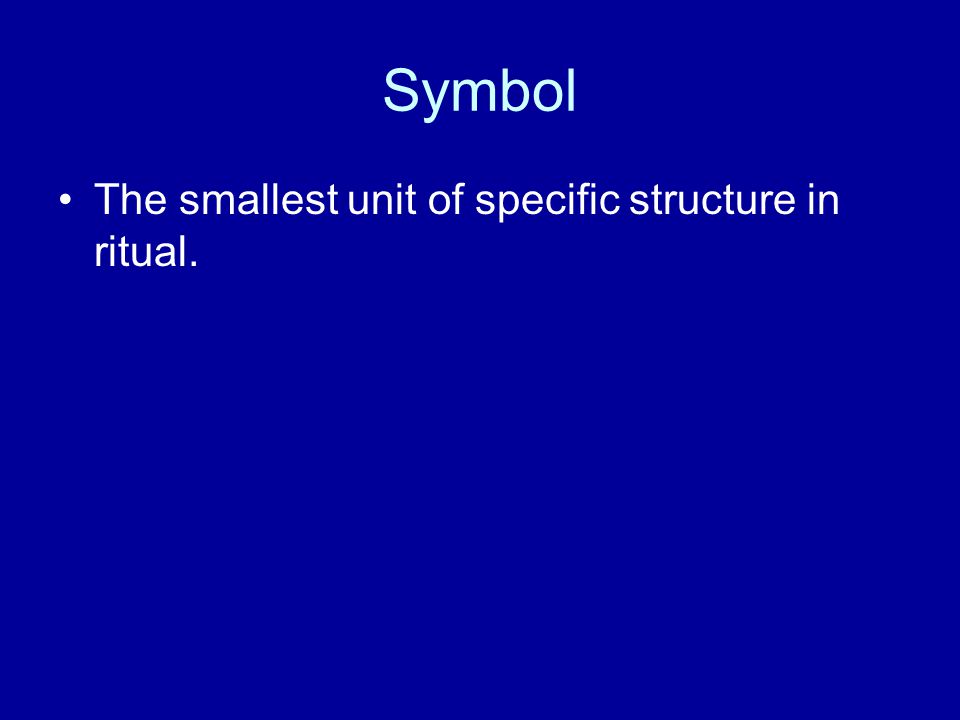 Symbol

• The smallest unit of specific structure in ritual.